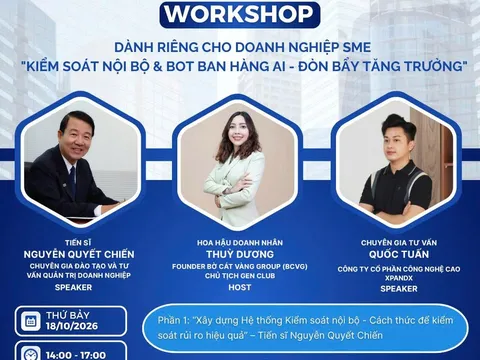 WORKSHOP

DÀNH RIÊNG CHO DOANH NGHIỆP SME
"KIỂM SOÁT NỘI BỘ & BOT BAN HÀNG AI - ĐÒN BẨY TĂNG TRƯỞNG"

TIẾN SĨ
NGUYỄN QUYẾT CHIẾN
CHUYÊN GIA ĐÀO TẠO VÀ TƯ VẤN QUẢN TRỊ DOANH NGHIỆP
SPEAKER

HOA HẬU DOANH NHÂN
THUỲ DƯƠNG
FOUNDER BỜ CÁT VÀNG GROUP (BCVG)
CHỦ TỊCH GEN CLUB
HOST

CHUYÊN GIA TƯ VẤN
QUỐC TUẤN
CÔNG TY CỔ PHẦN CÔNG NGHỆ CAO XPANDX
SPEAKER

THỨ BẢY
18/10/2026

14:00 - 17:00

Phần 1: "Xây dựng Hệ thống Kiểm soát nội bộ - Cách thức để kiểm soát rủi ro hiệu quả" – Tiến sĩ Nguyễn Quyết Chiến